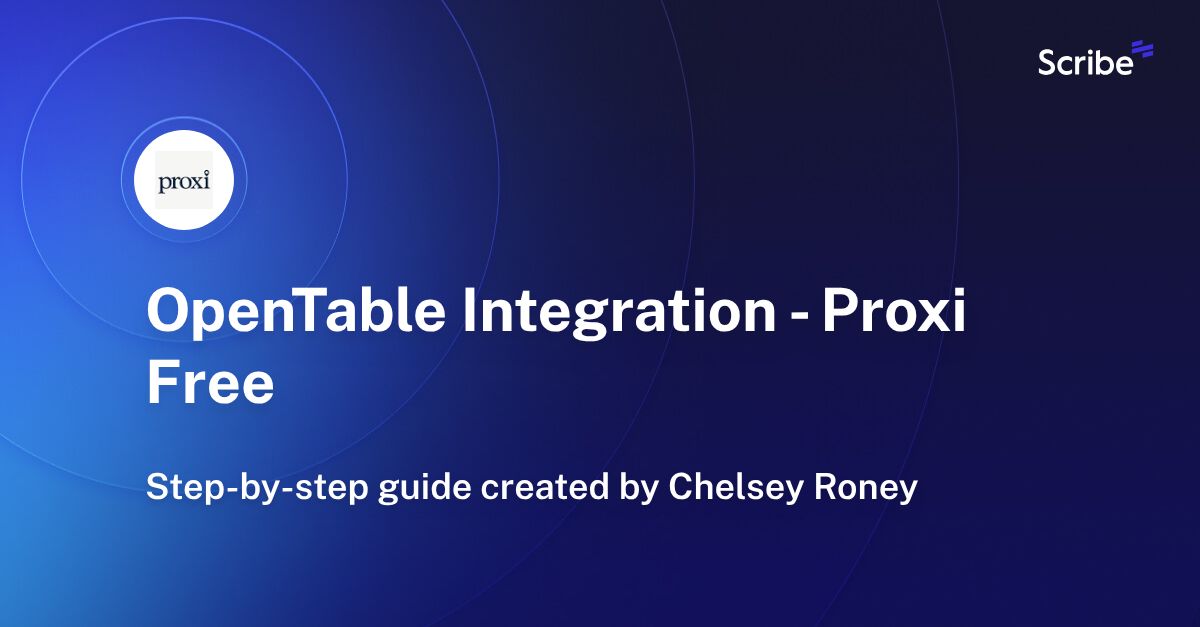 Scribe

proxi

OpenTable Integration - Proxi Free

Step-by-step guide created by Chelsey Roney